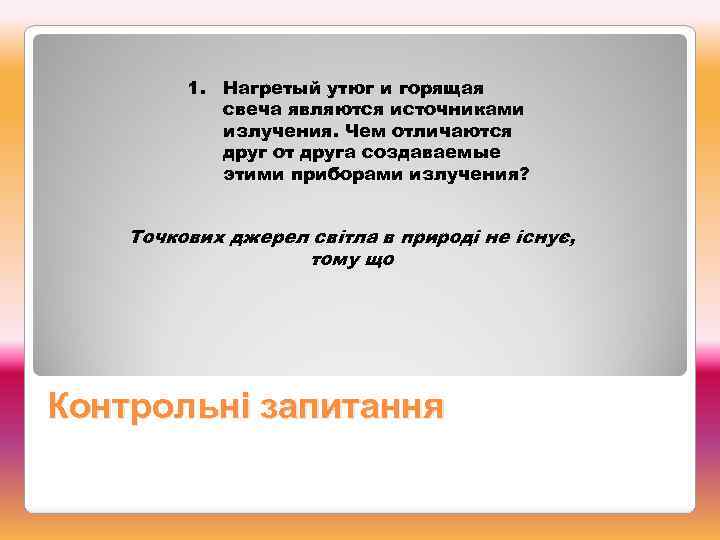 1. Нагретый утюг и горящая свеча являются источниками излучения. Чем отличаются друг от друга создаваемые этими приборами излучения?

Точкових джерел світла в природі не існує, тому що

Контрольні запитання